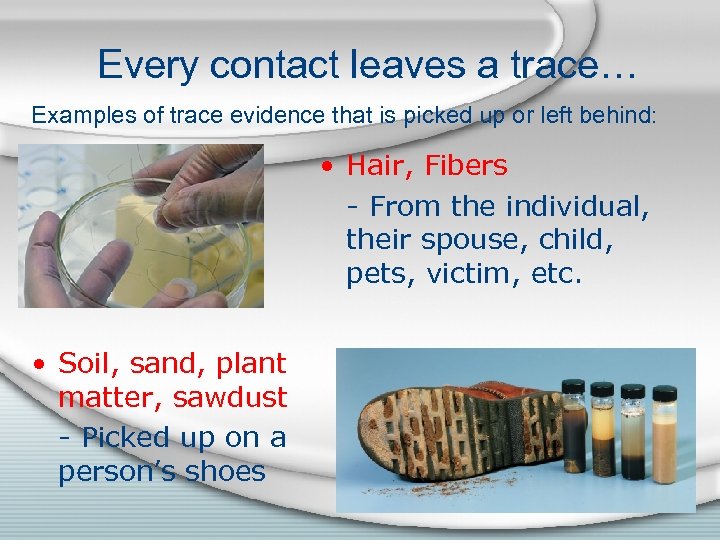 Every contact leaves a trace…

Examples of trace evidence that is picked up or left behind:

• Hair, Fibers
- From the individual, their spouse, child, pets, victim, etc.

• Soil, sand, plant matter, sawdust
- Picked up on a person's shoes